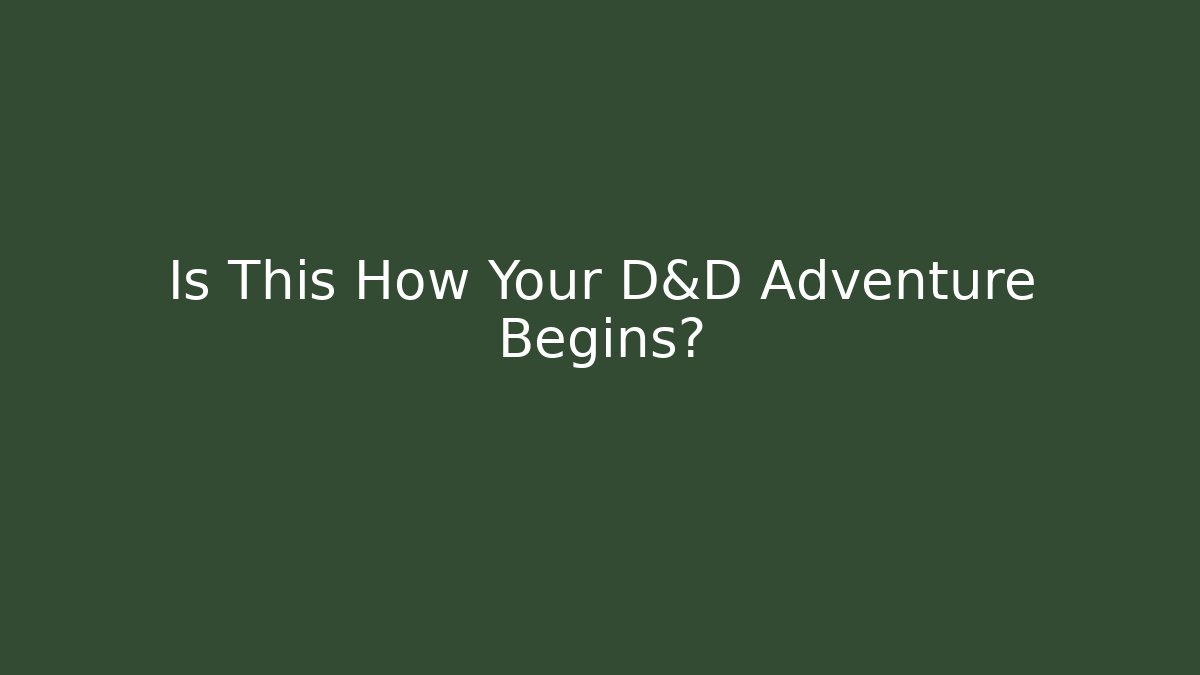 Is This How Your D&D Adventure Begins?